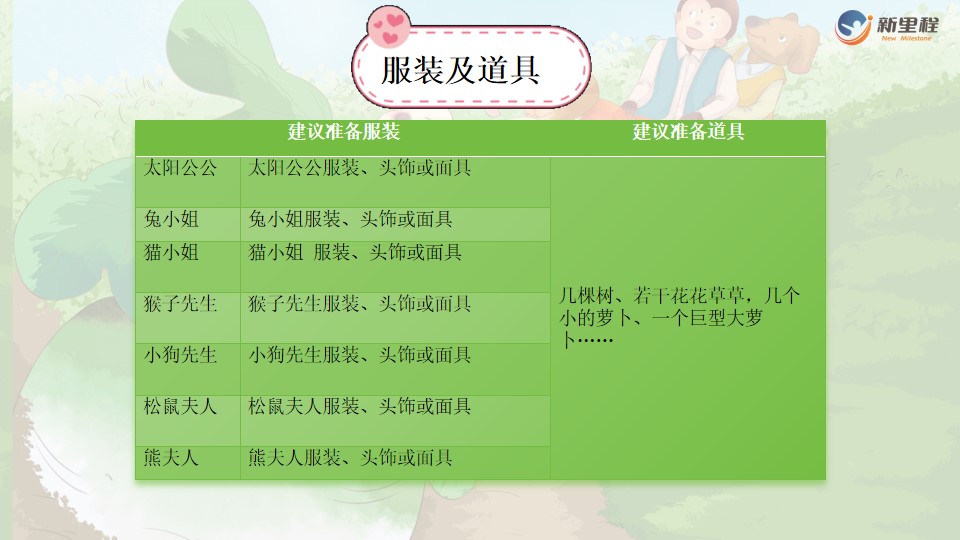 新里程
New Milestone

服装及道具

| 建议准备服装 | | 建议准备道具 |
|---|---|---|
| 太阳公公 | 太阳公公服装、头饰或面具 | 几棵树、若干花花草草，几个小的萝卜、一个巨型大萝卜…… |
| 兔小姐 | 兔小姐服装、头饰或面具 | |
| 猫小姐 | 猫小姐 服装、头饰或面具 | |
| 猴子先生 | 猴子先生服装、头饰或面具 | |
| 小狗先生 | 小狗先生服装、头饰或面具 | |
| 松鼠夫人 | 松鼠夫人服装、头饰或面具 | |
| 熊大人 | 熊大人服装、头饰或面具 | |